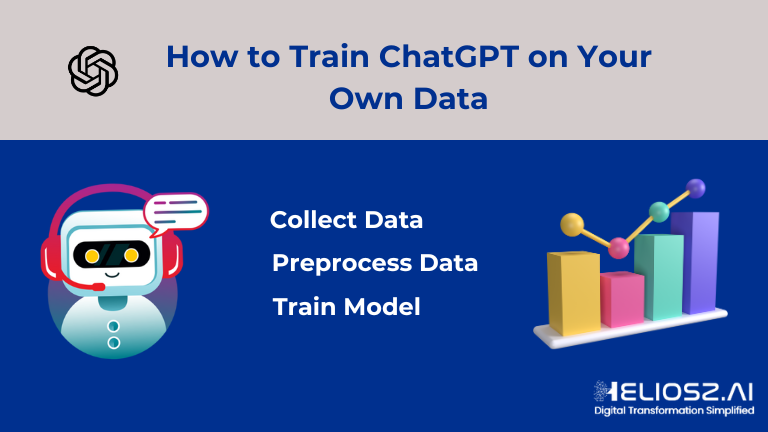 How to Train ChatGPT on Your Own Data

Collect Data

Preprocess Data

Train Model

HELIOSZ.AI
Digital Transformation Simplified